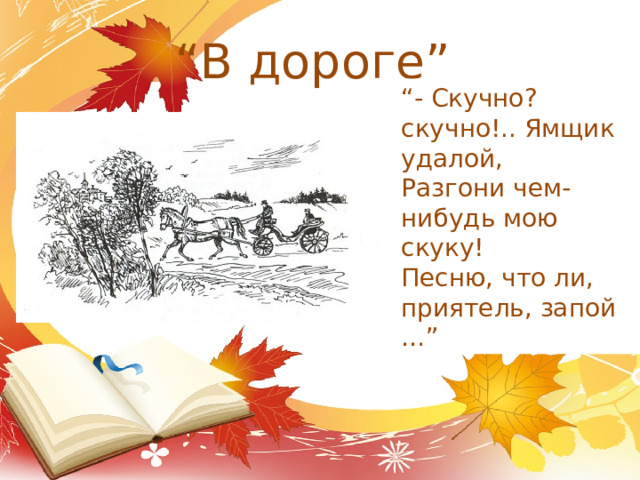 “В дороге”

“- Скучно? скучно!.. Ямщик удалой,
Разгони чем-нибудь мою скуку!
Песню, что ли, приятель, запой ...”